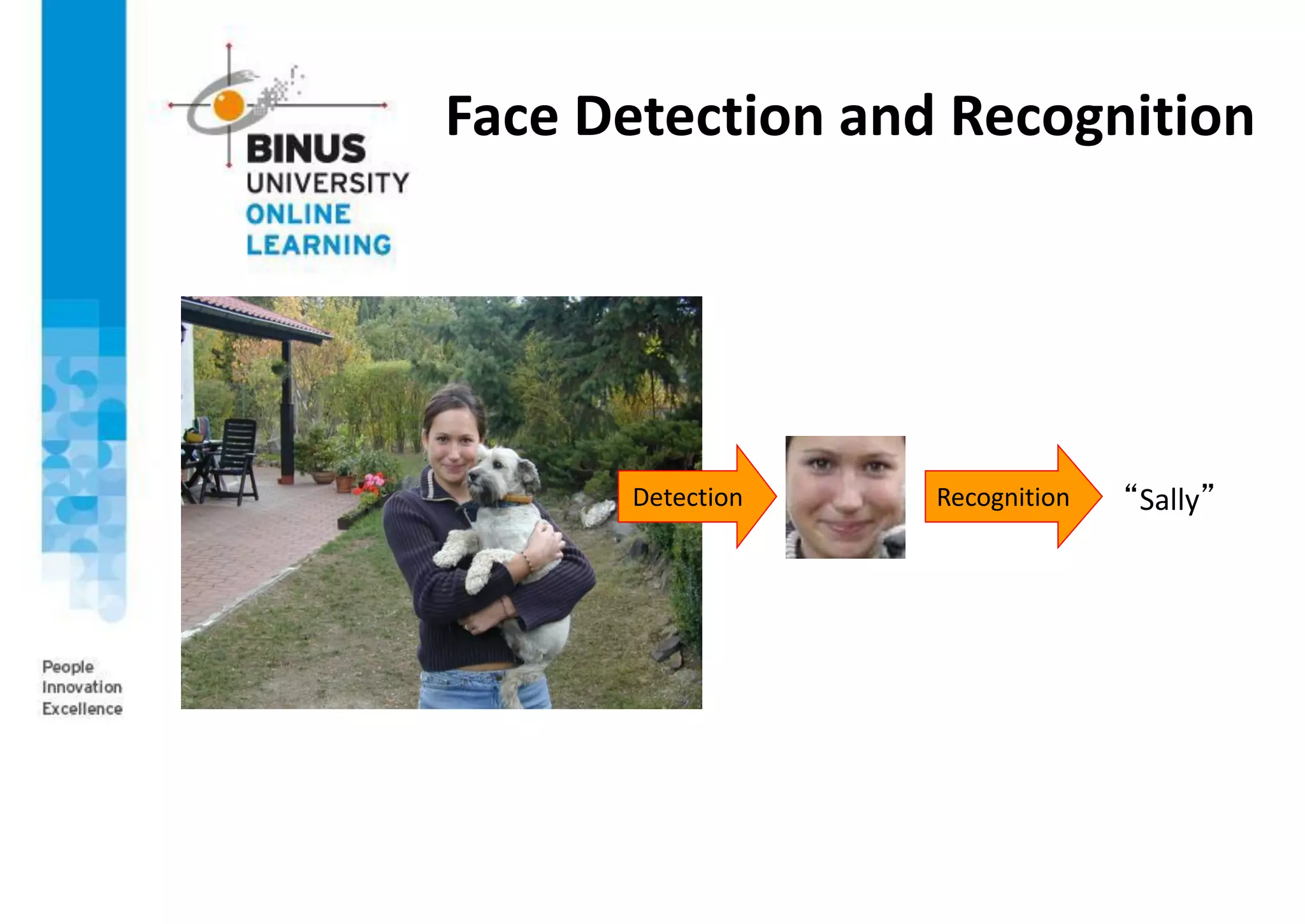 BINUS UNIVERSITY ONLINE LEARNING

Face Detection and Recognition

Detection

Recognition

“Sally”

People Innovation Excellence